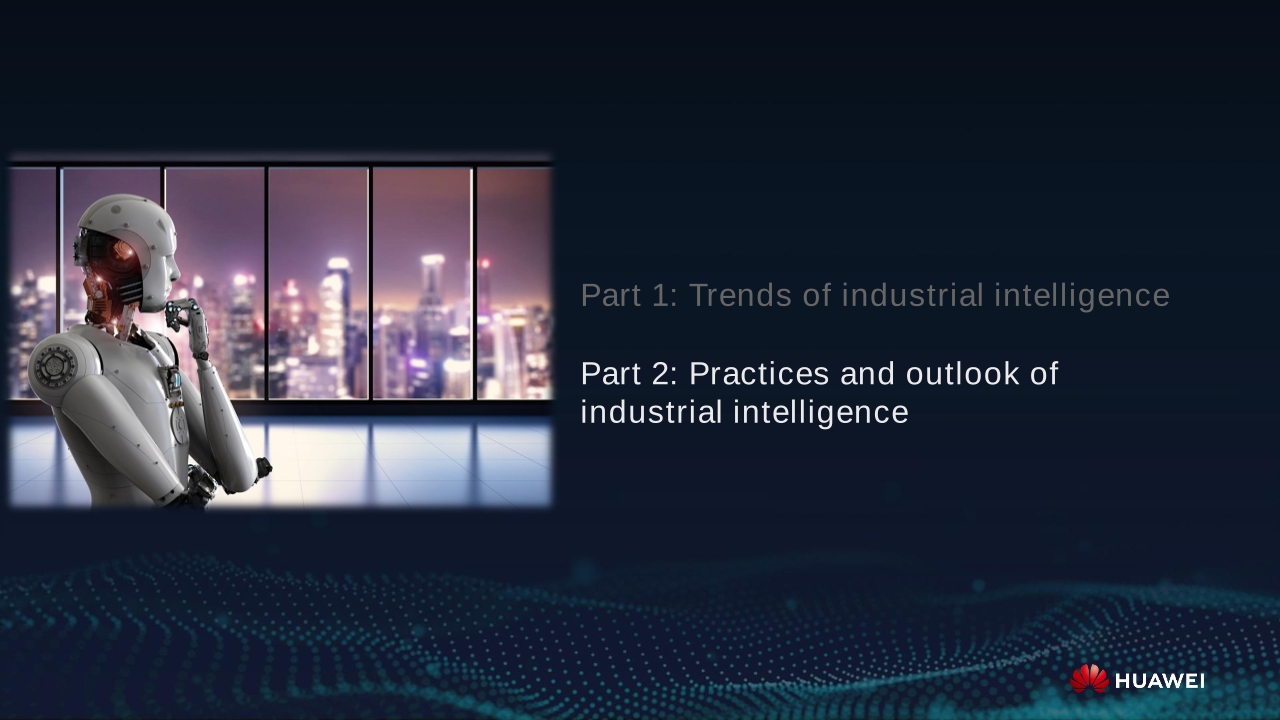 Part 1: Trends of industrial intelligence

Part 2: Practices and outlook of industrial intelligence

HUAWEI